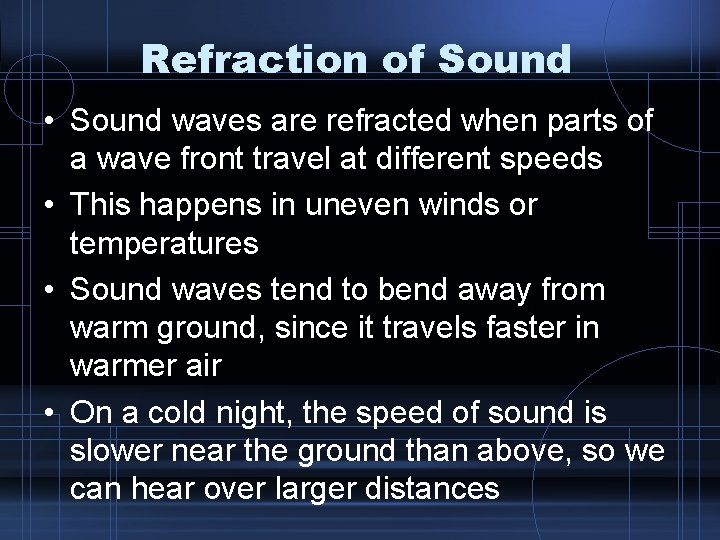 Refraction of Sound

• Sound waves are refracted when parts of a wave front travel at different speeds
• This happens in uneven winds or temperatures
• Sound waves tend to bend away from warm ground, since it travels faster in warmer air
• On a cold night, the speed of sound is slower near the ground than above, so we can hear over larger distances